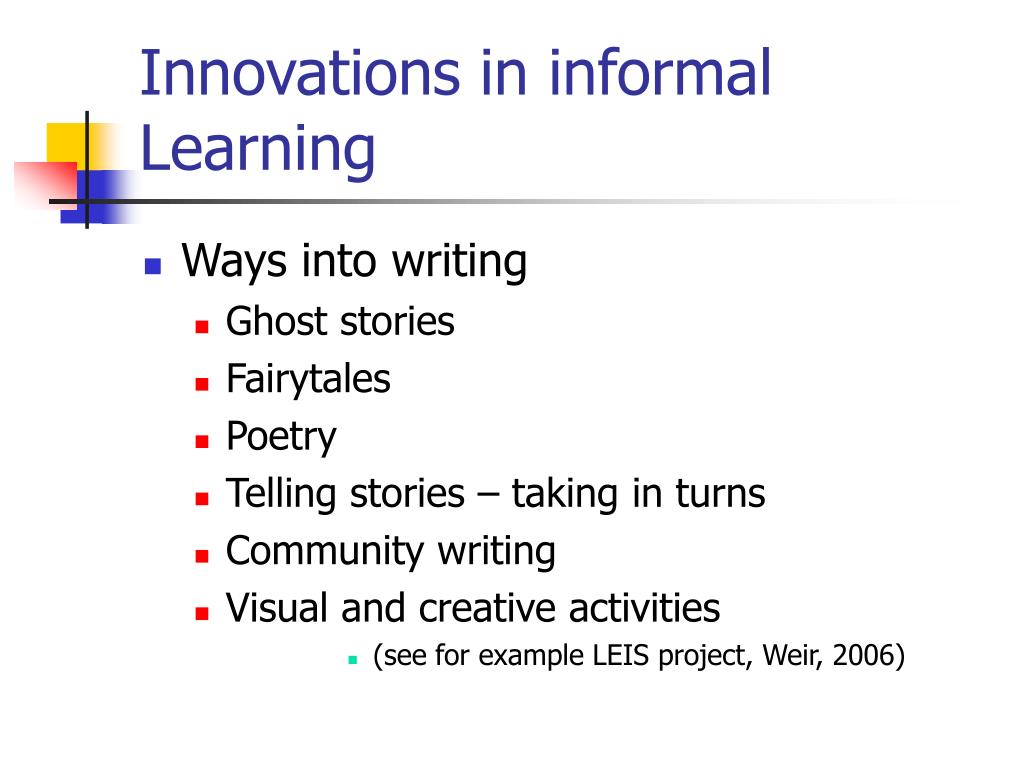 Innovations in informal Learning

- Ways into writing
  - Ghost stories
  - Fairytales
  - Poetry
  - Telling stories – taking in turns
  - Community writing
  - Visual and creative activities
    - (see for example LEIS project, Weir, 2006)